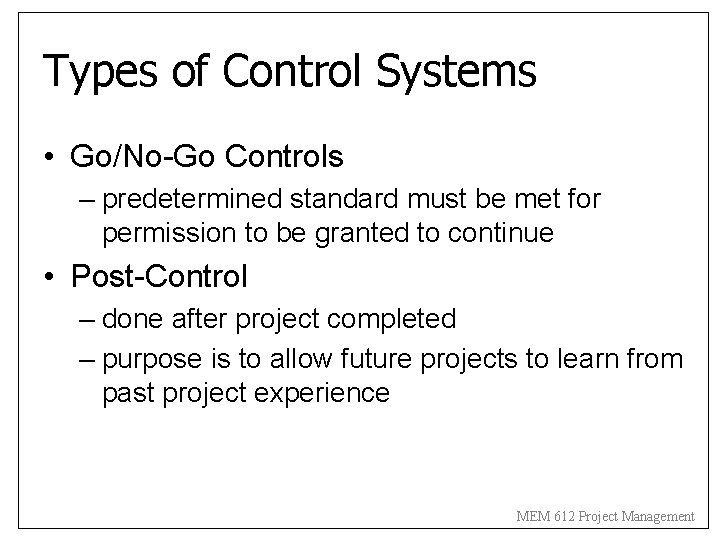 Types of Control Systems

• Go/No-Go Controls
– predetermined standard must be met for permission to be granted to continue
• Post-Control
– done after project completed
– purpose is to allow future projects to learn from past project experience

MEM 612 Project Management